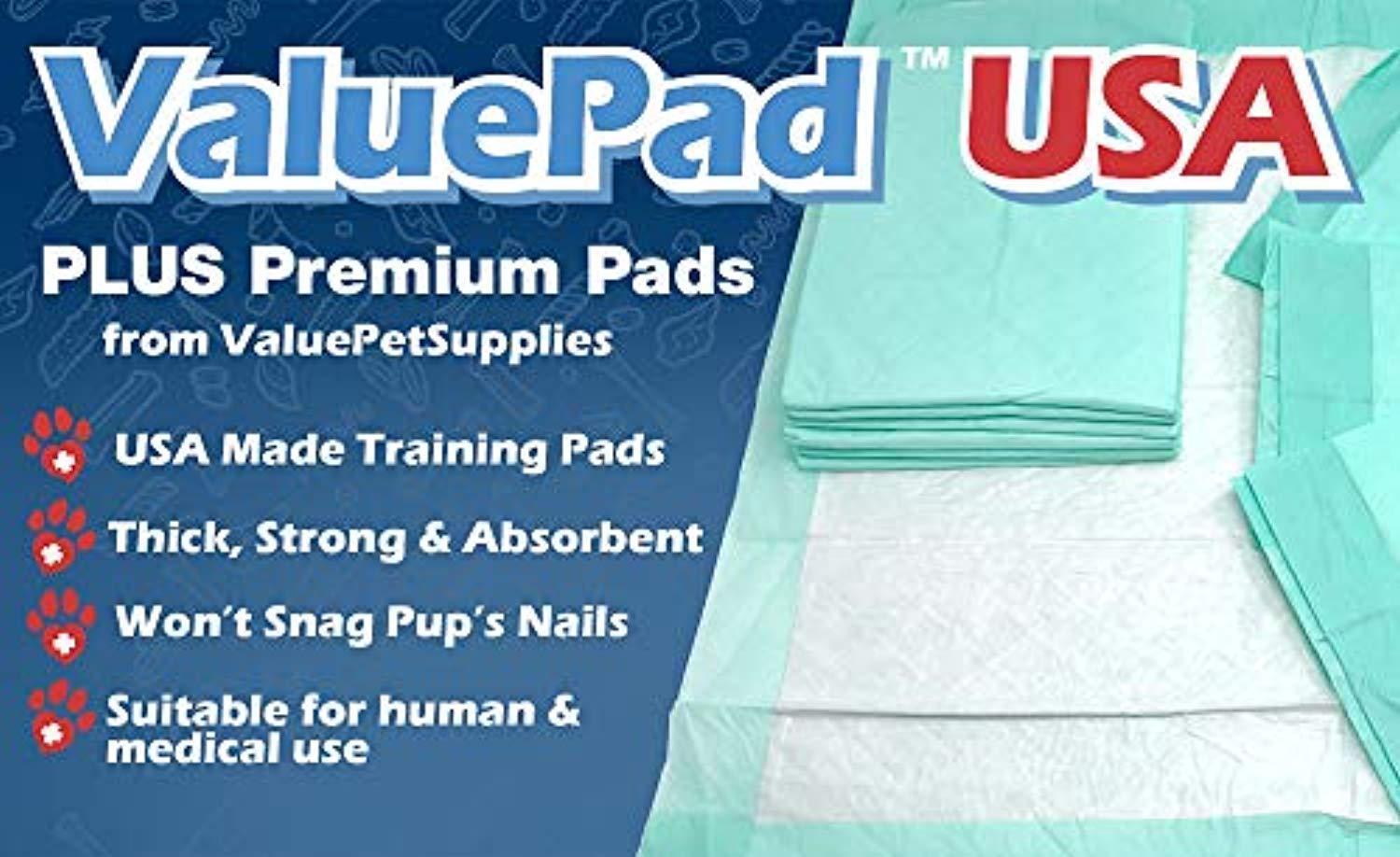 ValuePad™ USA

PLUS Premium Pads
from ValuePetSupplies

USA Made Training Pads

Thick, Strong & Absorbent

Won't Snag Pup's Nails

Suitable for human & medical use